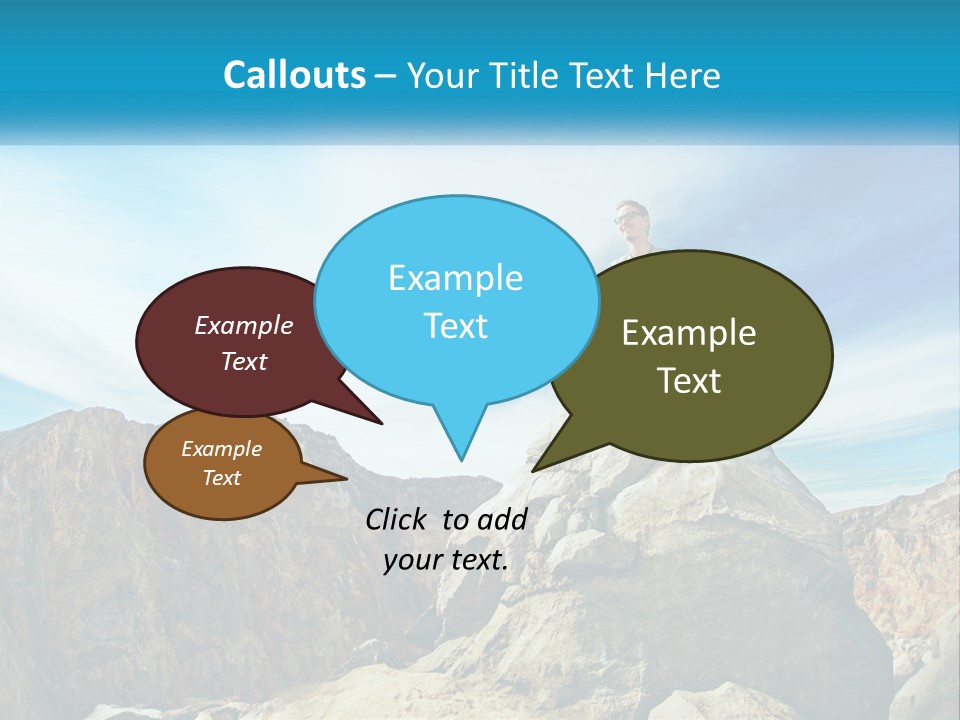 Callouts – Your Title Text Here

Example Text

Example Text

Example Text

Example Text

Click to add your text.